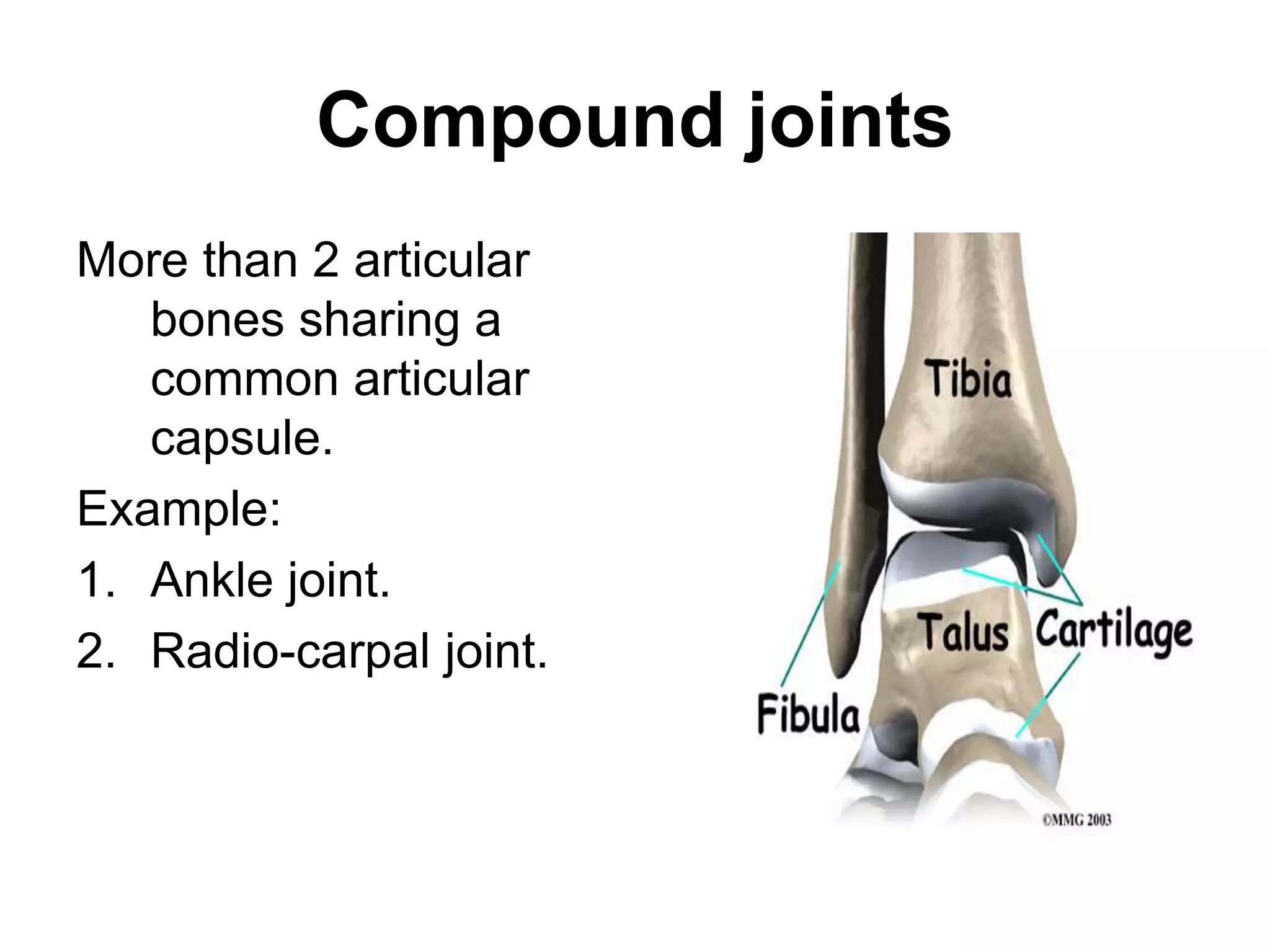 Compound joints

More than 2 articular bones sharing a common articular capsule.

Example:

1. Ankle joint.
2. Radio-carpal joint.

Tibia

Talus

Cartilage

Fibula

©MMG 2003